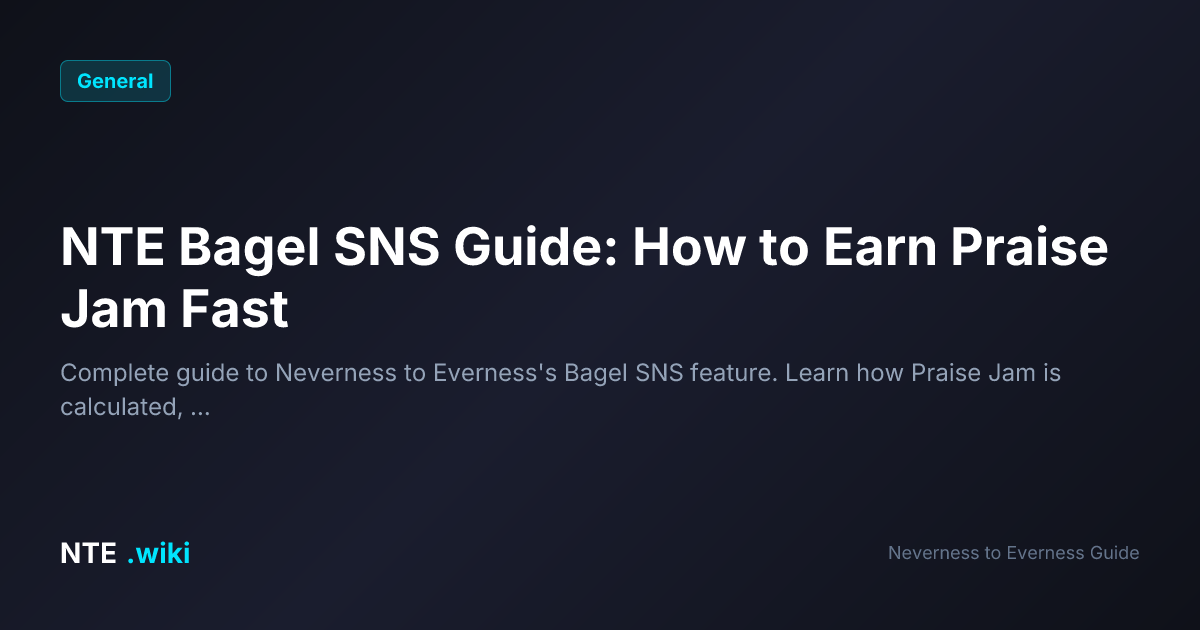 General

NTE Bagel SNS Guide: How to Earn Praise Jam Fast

Complete guide to Neverness to Everness's Bagel SNS feature. Learn how Praise Jam is calculated, ...

NTE .wiki

Neverness to Everness Guide